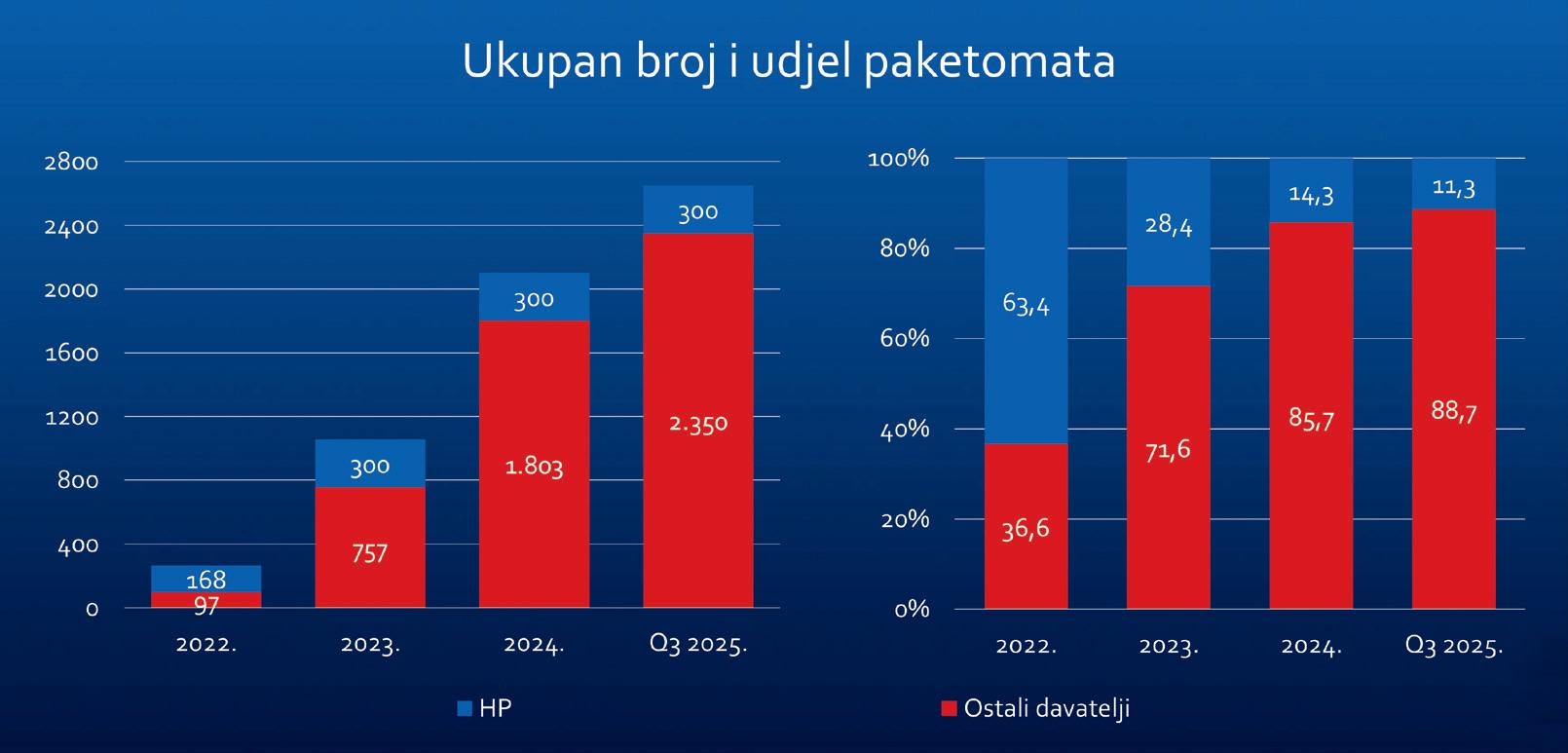 Ukupan broj i udjel paketomata

2800
2400
2000
1600
1200
800
400
0

168
97
300
757
300
1.803
300
2.350

2022.
2023.
2024.
Q3 2025.

100%
80%
60%
40%
20%
0%

63,4
36,6
28,4
71,6
14,3
85,7
11,3
88,7

2022.
2023.
2024.
Q3 2025.

HP
Ostali davatelji